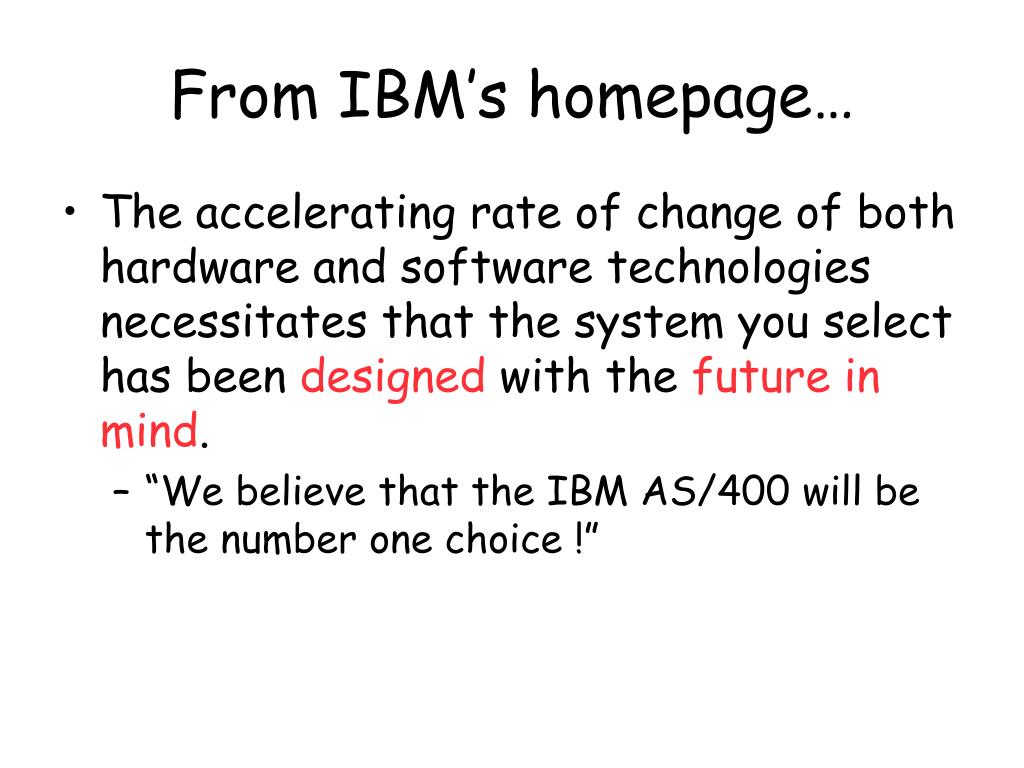 From IBM’s homepage…

• The accelerating rate of change of both hardware and software technologies necessitates that the system you select has been designed with the future in mind.

– “We believe that the IBM AS/400 will be the number one choice !”